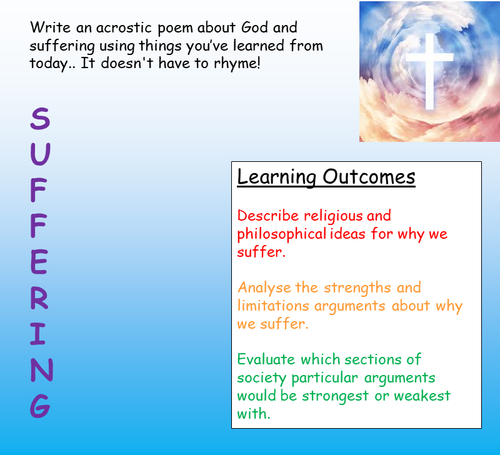 Write an acrostic poem about God and suffering using things you've learned from today.. It doesn't have to rhyme!

S
U
F
F
E
R
I
N
G

Learning Outcomes

Describe religious and philosophical ideas for why we suffer.

Analyse the strengths and limitations arguments about why we suffer.

Evaluate which sections of society particular arguments would be strongest or weakest with.